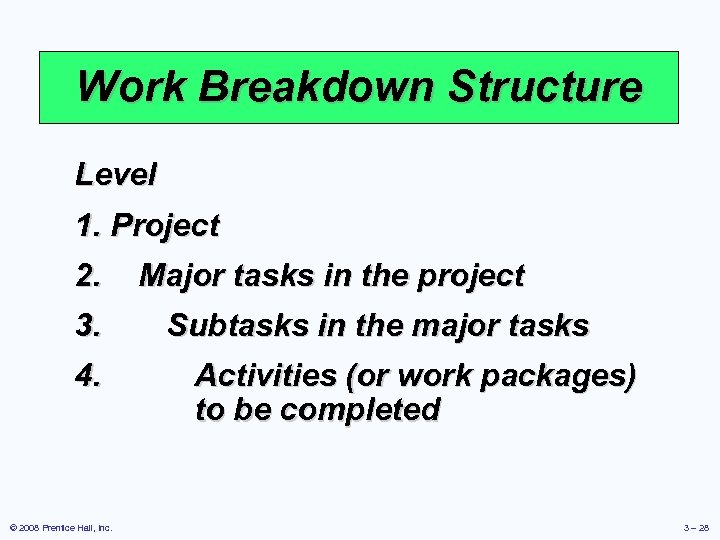 Work Breakdown Structure

Level

1. Project

2. Major tasks in the project

3. Subtasks in the major tasks

4. Activities (or work packages) to be completed

© 2008 Prentice Hall, Inc.

3 – 28